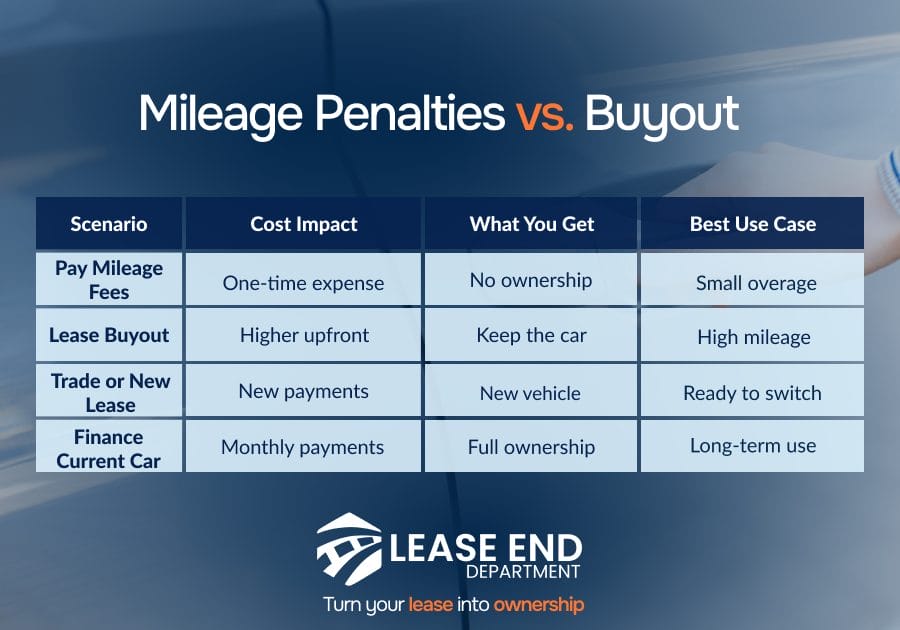 Mileage Penalties vs. Buyout

| Scenario | Cost Impact | What You Get | Best Use Case |
|---|---|---|---|
| Pay Mileage Fees | One-time expense | No ownership | Small overage |
| Lease Buyout | Higher upfront | Keep the car | High mileage |
| Trade or New Lease | New payments | New vehicle | Ready to switch |
| Finance Current Car | Monthly payments | Full ownership | Long-term use |

LEASE END
DEPARTMENT
Turn your lease into ownership